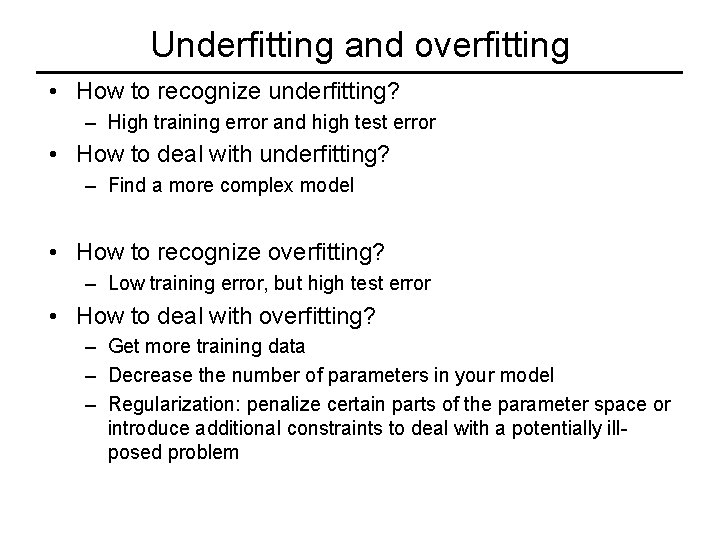 Underfitting and overfitting

• How to recognize underfitting?
  – High training error and high test error
• How to deal with underfitting?
  – Find a more complex model

• How to recognize overfitting?
  – Low training error, but high test error
• How to deal with overfitting?
  – Get more training data
  – Decrease the number of parameters in your model
  – Regularization: penalize certain parts of the parameter space or introduce additional constraints to deal with a potentially ill-posed problem